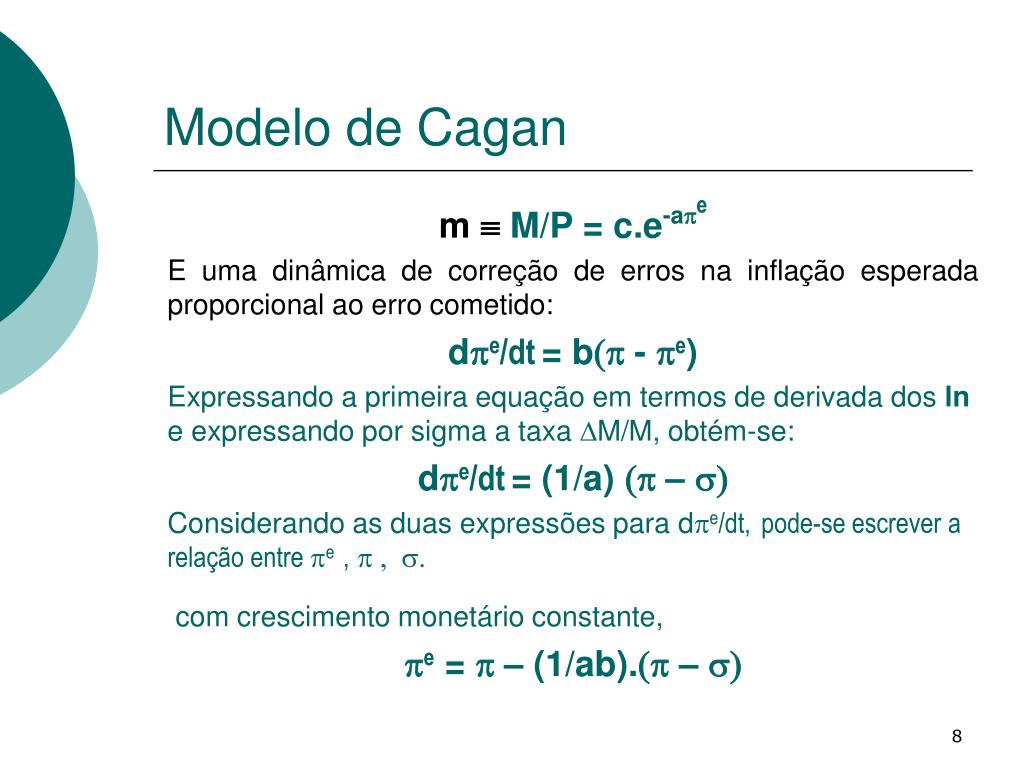 Modelo de Cagan

$m \equiv M/P = c.e^{-a\pi^e}$

E uma dinâmica de correção de erros na inflação esperada proporcional ao erro cometido:

$d\pi^e/dt = b(\pi - \pi^e)$

Expressando a primeira equação em termos de derivada dos ln e expressando por sigma a taxa $\Delta M/M$, obtém-se:

$d\pi^e/dt = (1/a)\ (\pi - \sigma)$

Considerando as duas expressões para $d\pi^e/dt$, pode-se escrever a relação entre $\pi^e$ , $\pi$ , $\sigma$.

com crescimento monetário constante,

$\pi^e = \pi - (1/ab).(\pi - \sigma)$

8